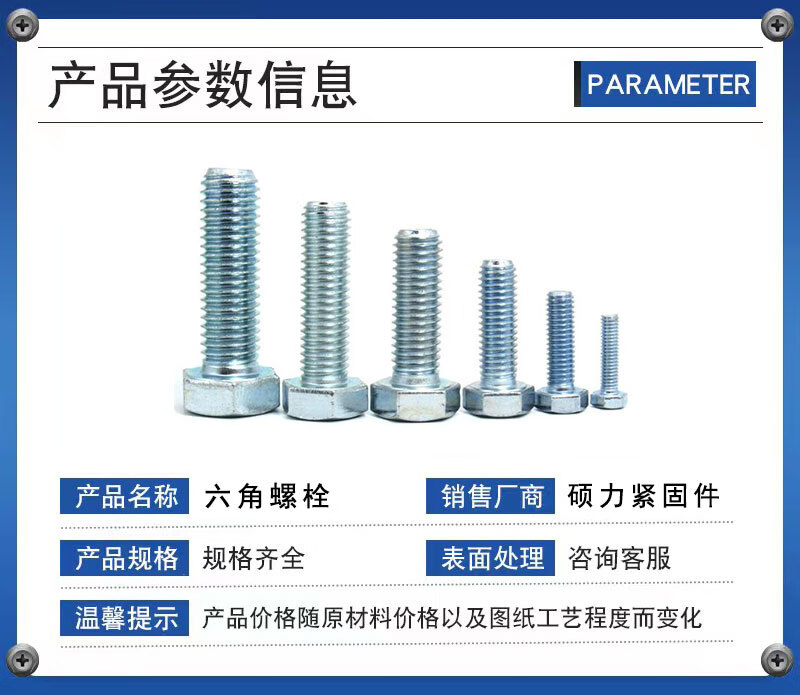 产品参数信息

PARAMETER

产品名称 六角螺栓

销售厂商 硕力紧固件

产品规格 规格齐全

表面处理 咨询客服

温馨提示 产品价格随原材料价格以及图纸工艺程度而变化